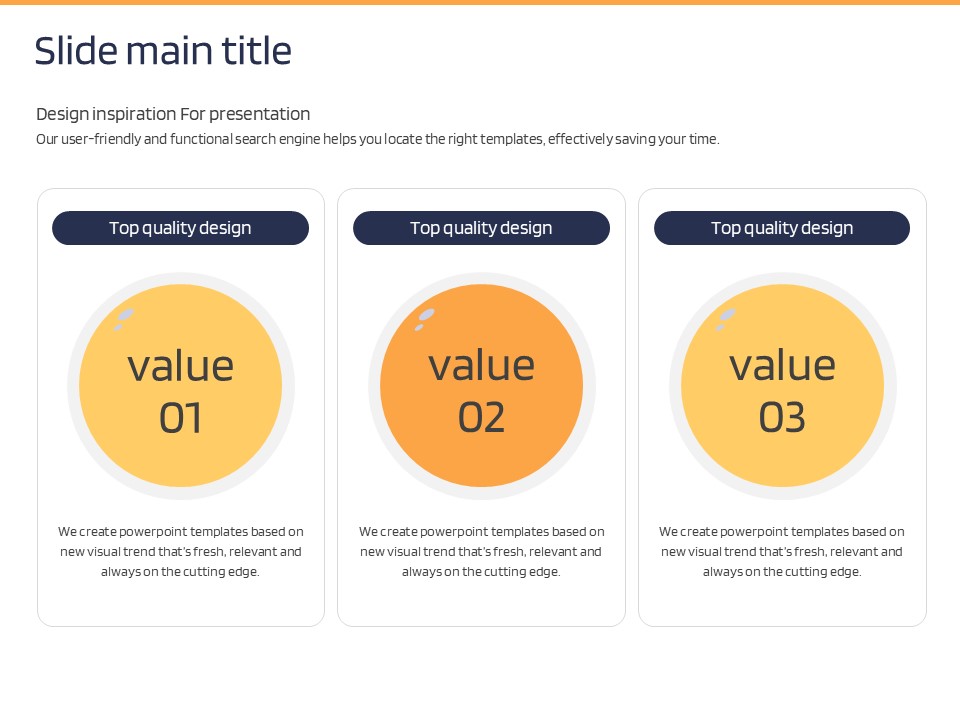 Slide main title

Design inspiration For presentation
Our user-friendly and functional search engine helps you locate the right templates, effectively saving your time.

Top quality design

value 01

We create powerpoint templates based on new visual trend that's fresh, relevant and always on the cutting edge.

Top quality design

value 02

We create powerpoint templates based on new visual trend that's fresh, relevant and always on the cutting edge.

Top quality design

value 03

We create powerpoint templates based on new visual trend that's fresh, relevant and always on the cutting edge.